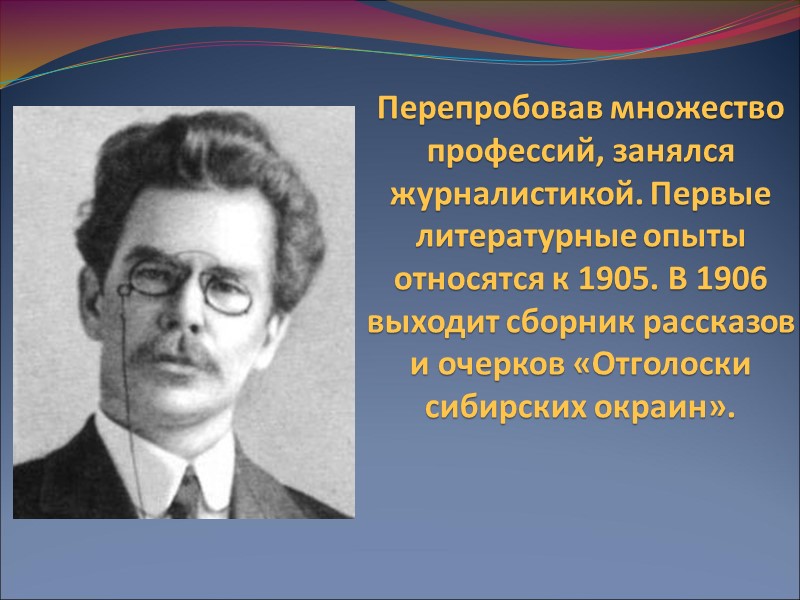 Перепробовав множество профессий, занялся журналистикой. Первые литературные опыты относятся к 1905. В 1906 выходит сборник рассказов и очерков «Отголоски сибирских окраин».